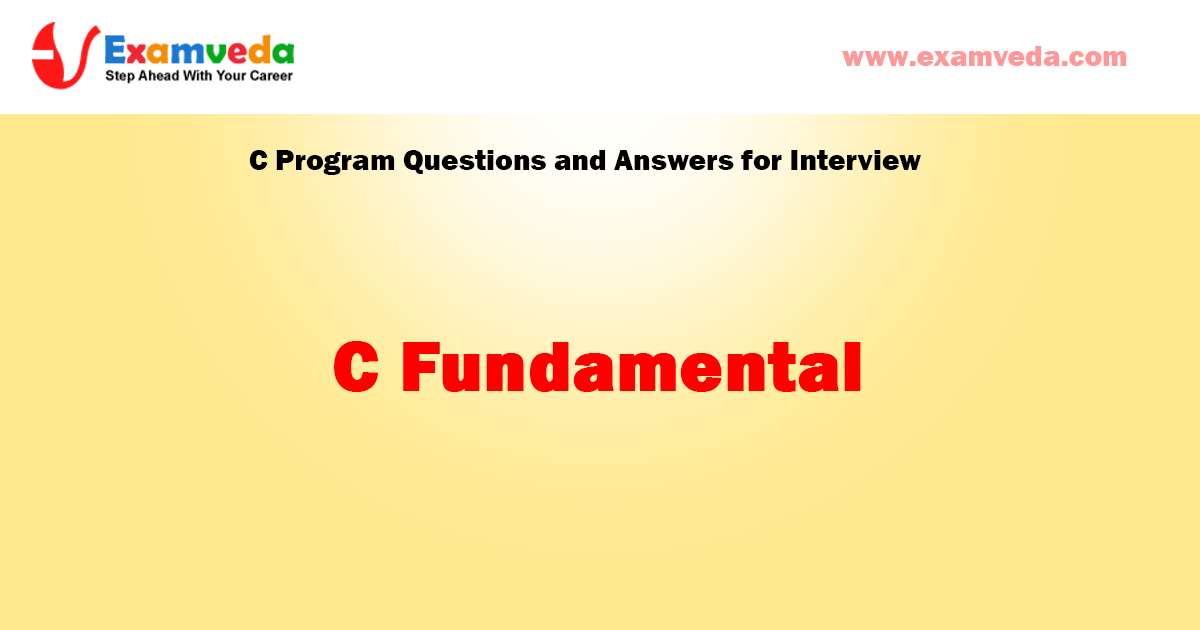 Examveda
Step Ahead With Your Career

www.examveda.com

C Program Questions and Answers for Interview

C Fundamental